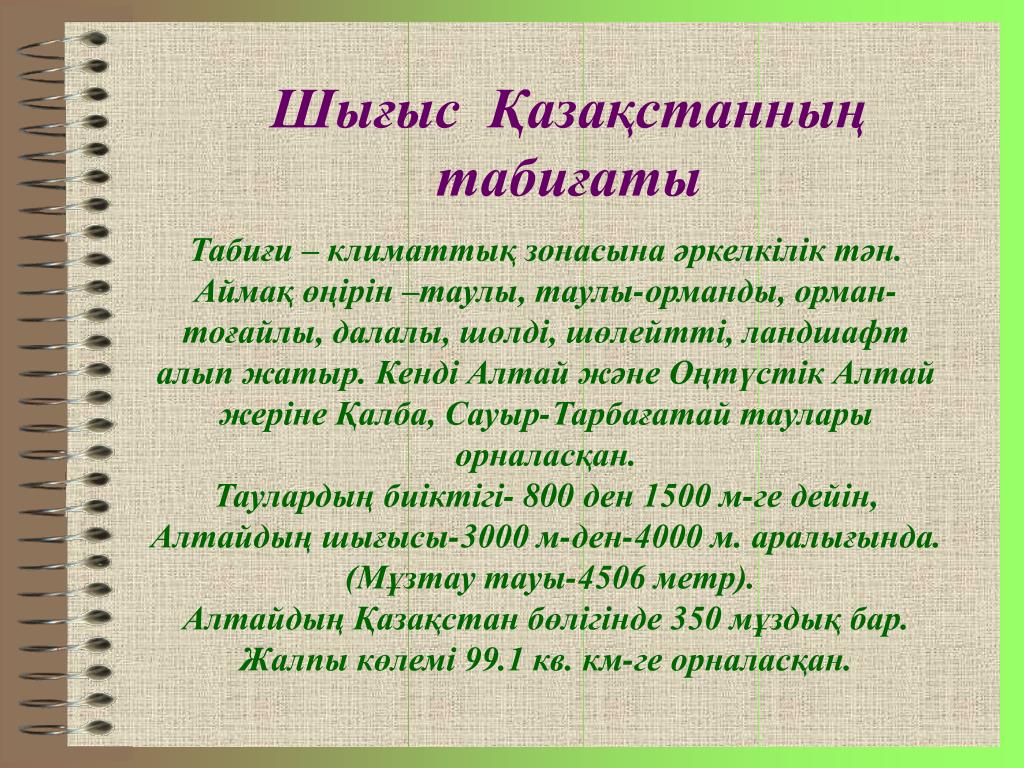 Шығыс Қазақстанның табиғаты

Табиғи – климаттық зонасына әркелкілік тән. Аймақ өңірін –таулы, таулы-орманды, орман-тоғайлы, далалы, шөлді, шөлейтті, ландшафт алып жатыр. Кенді Алтай және Оңтүстік Алтай жеріне Қалба, Сауыр-Тарбағатай таулары орналасқан.
Таулардың биіктігі- 800 ден 1500 м-ге дейін, Алтайдың шығысы-3000 м-ден-4000 м. аралығында. (Мұзтау тауы-4506 метр).
Алтайдың Қазақстан бөлігінде 350 мұздық бар. Жалпы көлемі 99.1 кв. км-ге орналасқан.